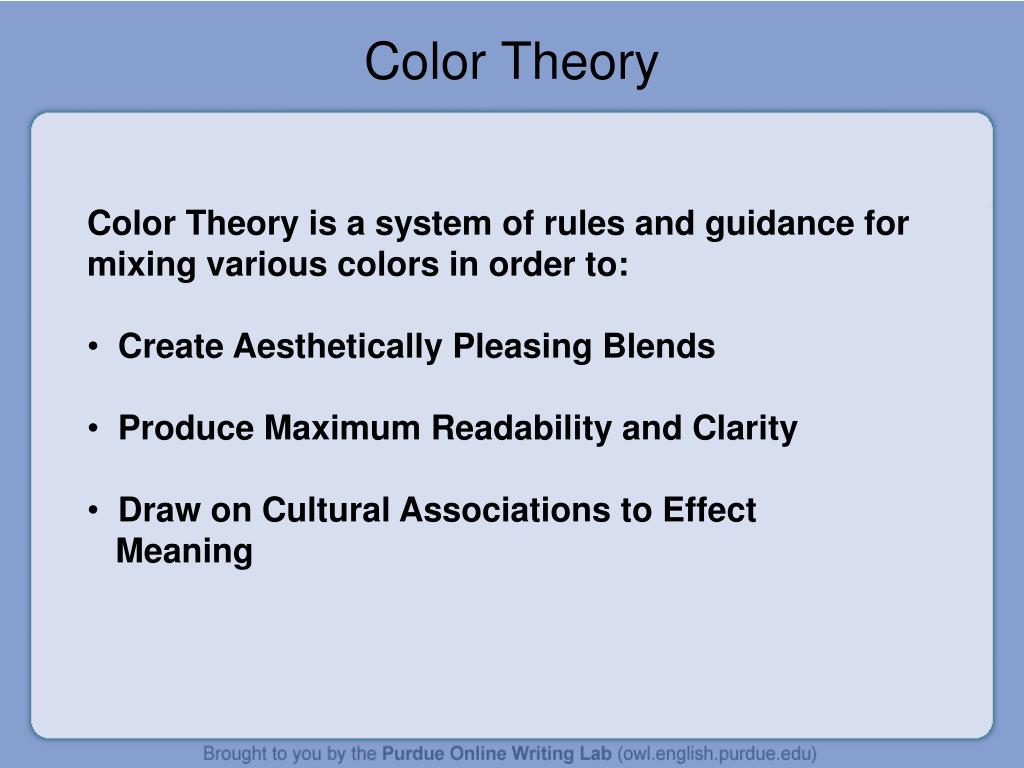 Color Theory

Color Theory is a system of rules and guidance for mixing various colors in order to:

• Create Aesthetically Pleasing Blends

• Produce Maximum Readability and Clarity

• Draw on Cultural Associations to Effect Meaning

Brought to you by the Purdue Online Writing Lab (owl.english.purdue.edu)